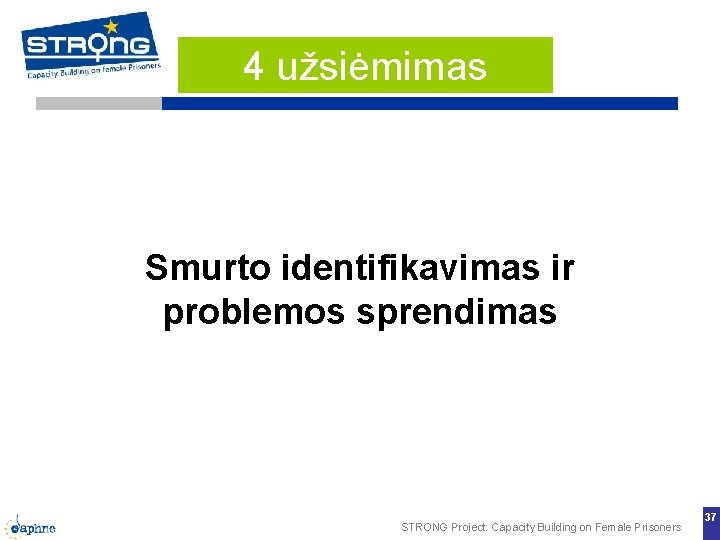 STRONG
Capacity Building on Female Prisoners

4 užsiėmimas

Smurto identifikavimas ir problemos sprendimas

daphne

STRONG Project: Capacity Building on Female Prisoners

37